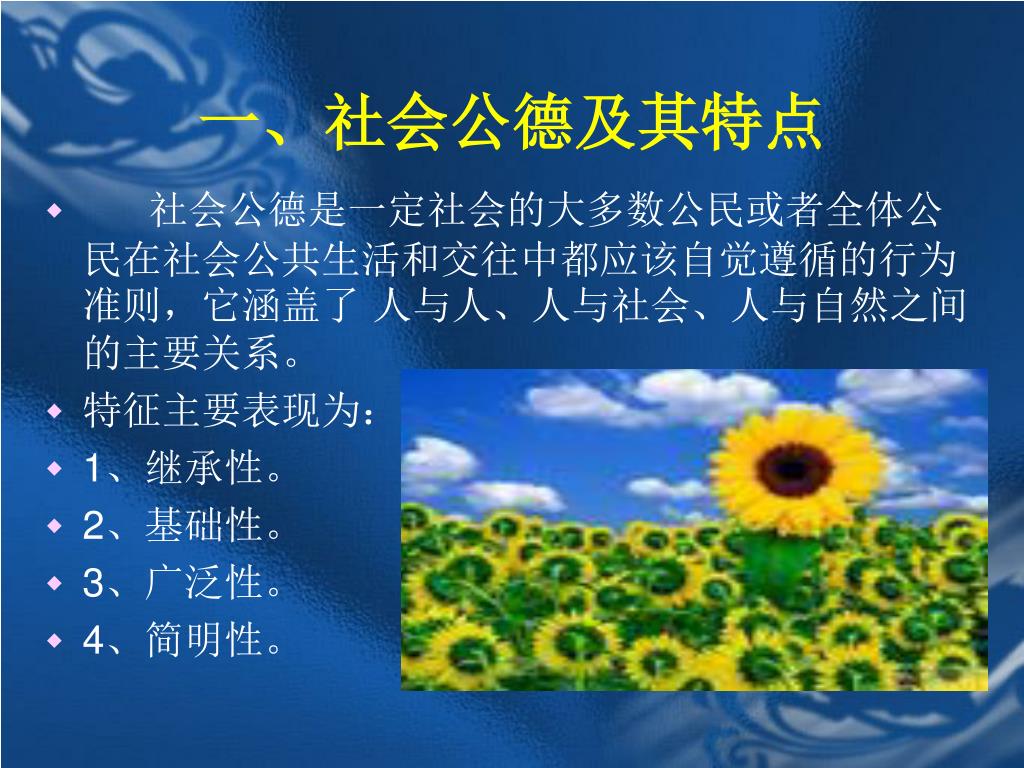 一、社会公德及其特点

社会公德是一定社会的大多数公民或者全体公民在社会公共生活和交往中都应该自觉遵循的行为准则，它涵盖了 人与人、人与社会、人与自然之间的主要关系。

特征主要表现为：

1、继承性。

2、基础性。

3、广泛性。

4、简明性。